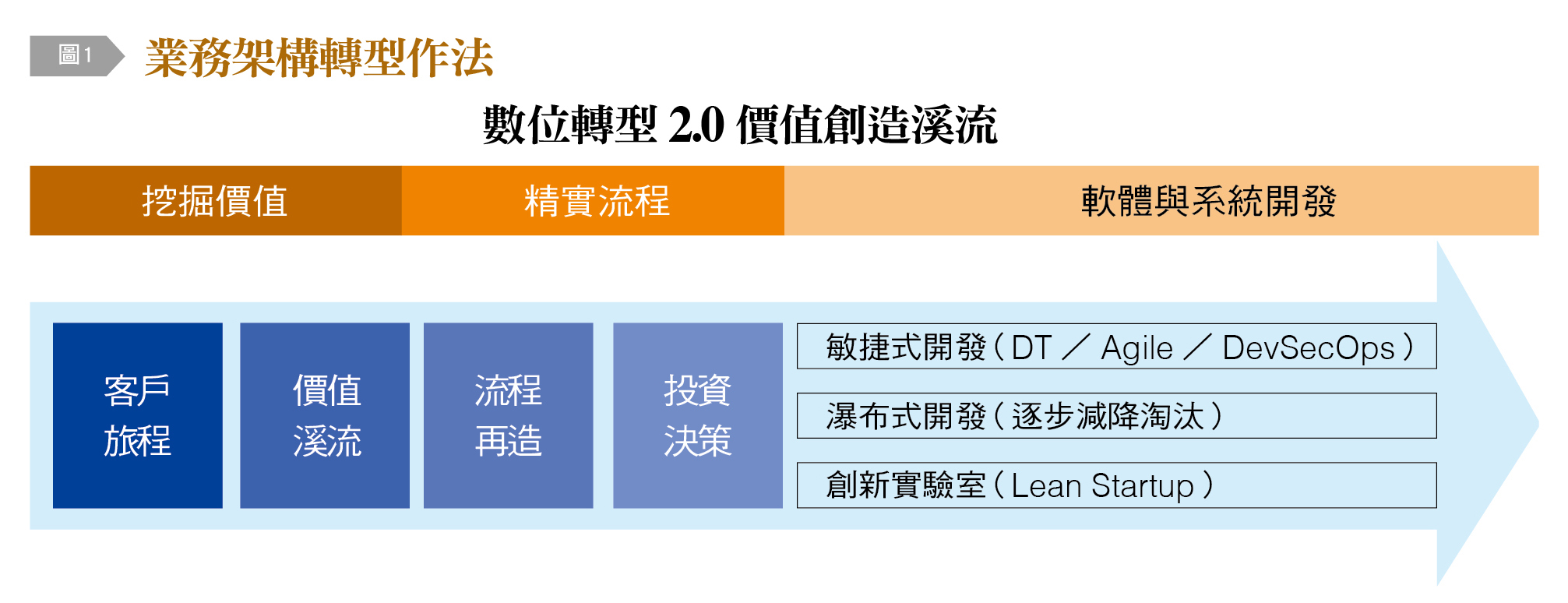 圖1 業務架構轉型作法

數位轉型 2.0 價值創造溪流

挖掘價值

精實流程

軟體與系統開發

客戶旅程

價值溪流

流程再造

投資決策

敏捷式開發（DT ／ Agile ／ DevSecOps）

瀑布式開發（逐步減降淘汰）

創新實驗室（Lean Startup）